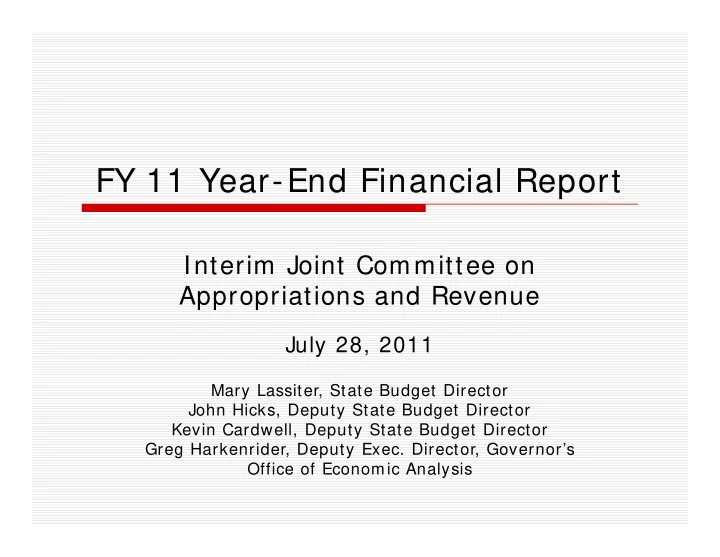 FY 11 Year-End Financial Report

Interim Joint Committee on Appropriations and Revenue

July 28, 2011

Mary Lassiter, State Budget Director
John Hicks, Deputy State Budget Director
Kevin Cardwell, Deputy State Budget Director
Greg Harkenrider, Deputy Exec. Director, Governor's Office of Economic Analysis